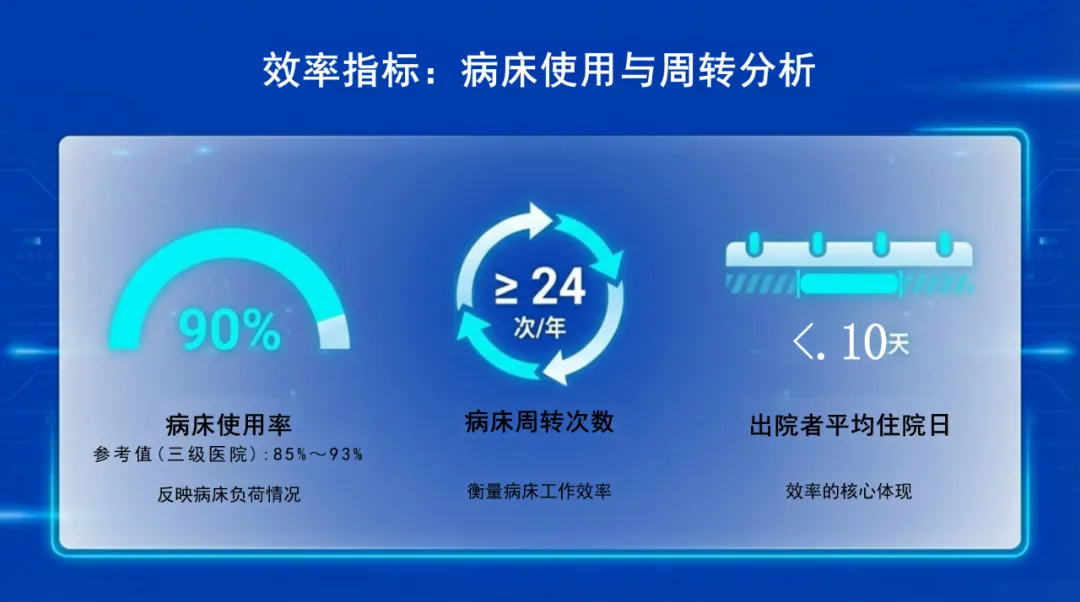 效率指标：病床使用与周转分析

90%

病床使用率

参考值(三级医院)：85%～93%

反映病床负荷情况

≥ 24
次/年

病床周转次数

衡量病床工作效率

<. 10天

出院者平均住院日

效率的核心体现